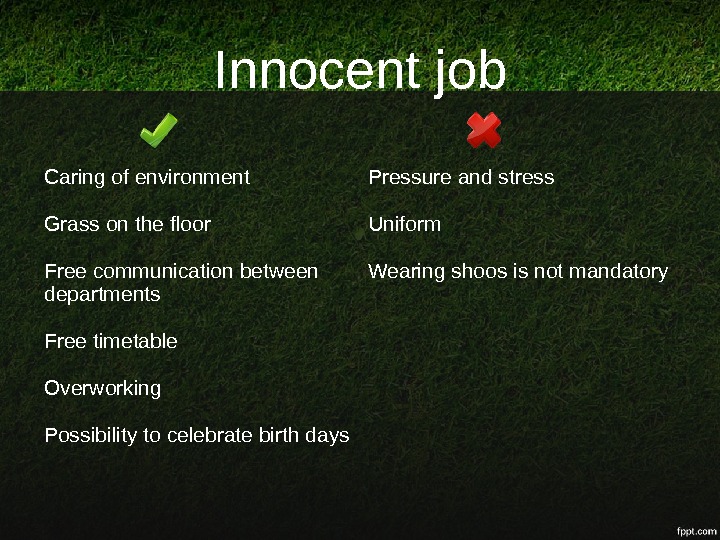 Innocent job

Caring of environment

Grass on the floor

Free communication between departments

Free timetable

Overworking

Possibility to celebrate birth days

Pressure and stress

Uniform

Wearing shoos is not mandatory

fppt.com